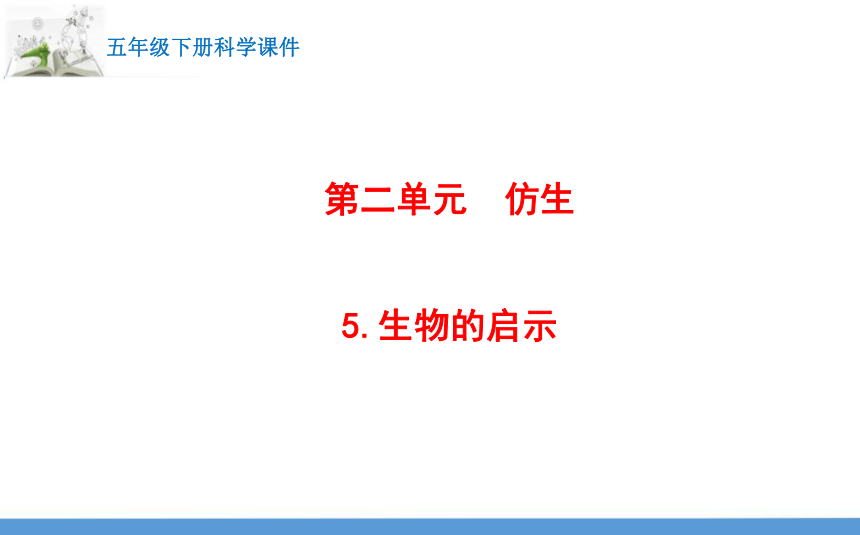 五年级下册科学课件

第二单元　仿生

5. 生物的启示